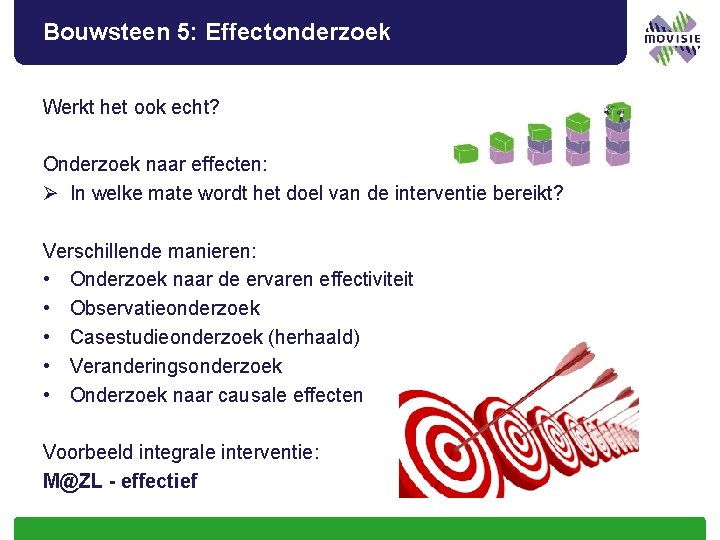 Bouwsteen 5: Effectonderzoek

MOVISIE

Werkt het ook echt?

Onderzoek naar effecten:
➢ In welke mate wordt het doel van de interventie bereikt?

Verschillende manieren:
• Onderzoek naar de ervaren effectiviteit
• Observatieonderzoek
• Casestudieonderzoek (herhaald)
• Veranderingsonderzoek
• Onderzoek naar causale effecten

Voorbeeld integrale interventie:
M@ZL - effectief